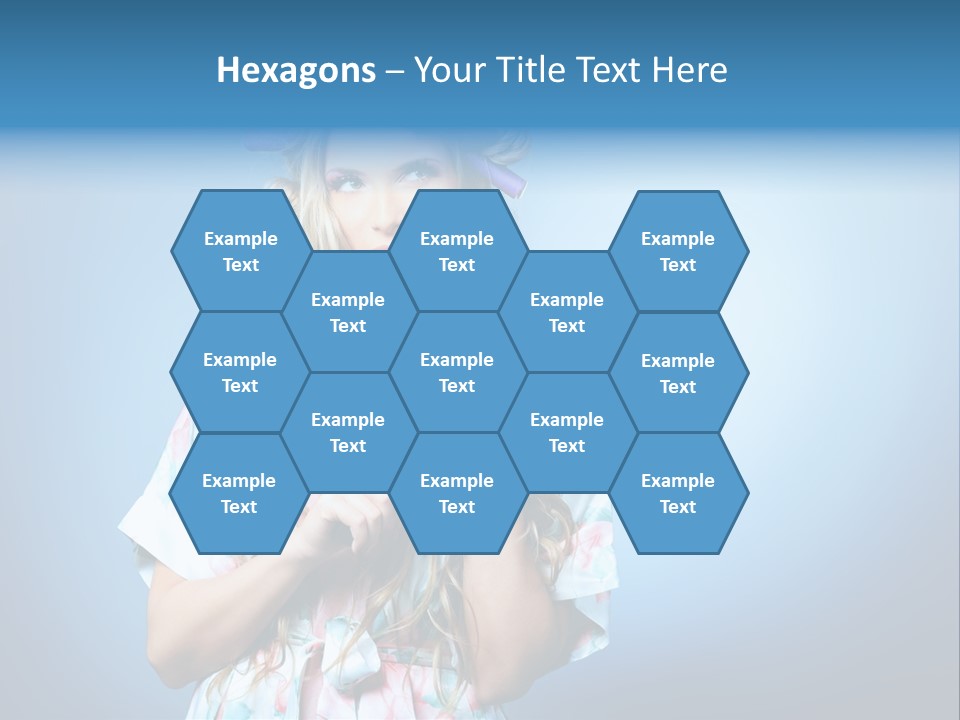 Hexagons – Your Title Text Here

Example Text

Example Text

Example Text

Example Text

Example Text

Example Text

Example Text

Example Text

Example Text

Example Text

Example Text

Example Text

Example Text